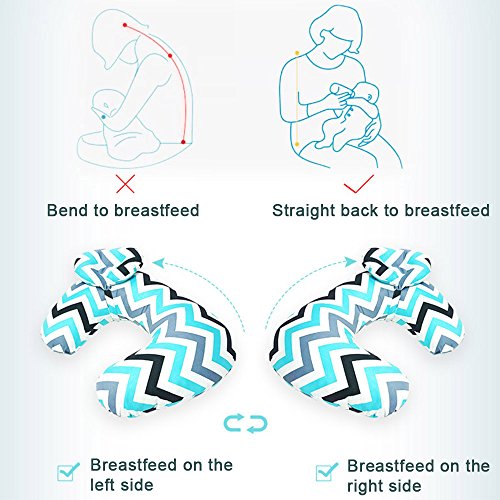 Bend to breastfeed

Straight back to breastfeed

Breastfeed on the left side

Breastfeed on the right side